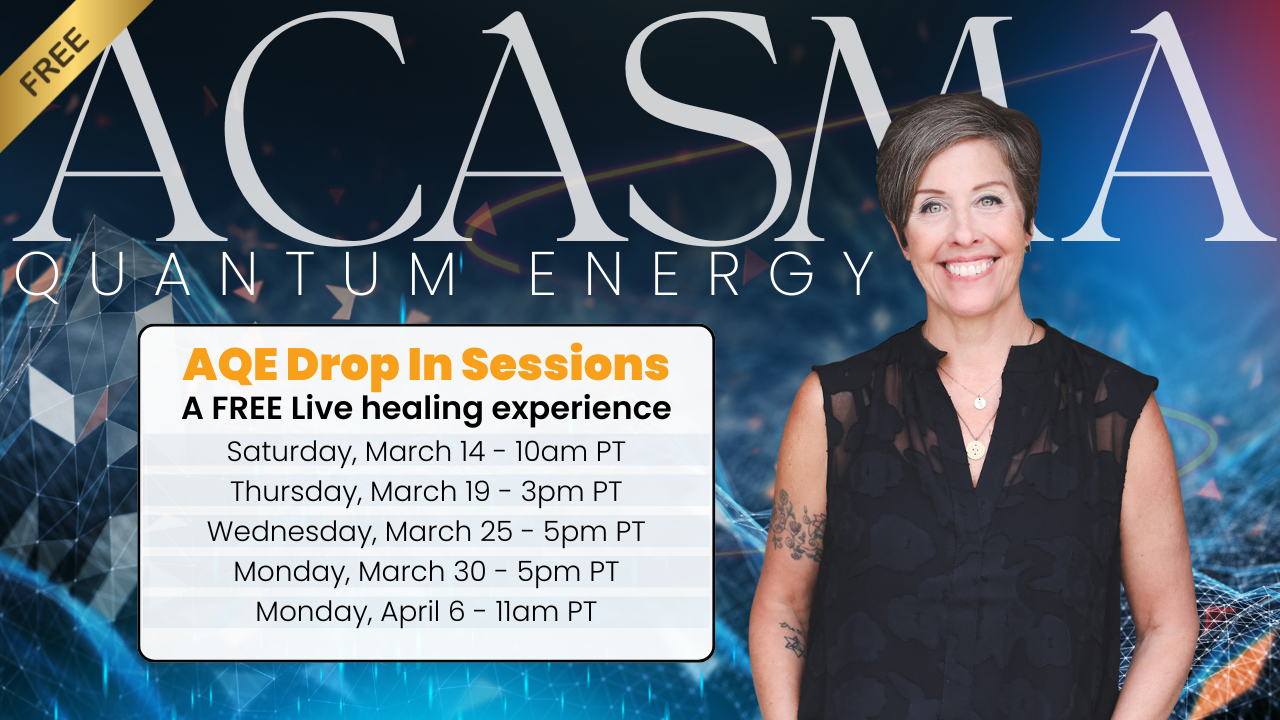 FREE

ACASMA
QUANTUM ENERGY

AQE Drop In Sessions
A FREE Live healing experience

Saturday, March 14 - 10am PT
Thursday, March 19 - 3pm PT
Wednesday, March 25 - 5pm PT
Monday, March 30 - 5pm PT
Monday, April 6 - 11am PT